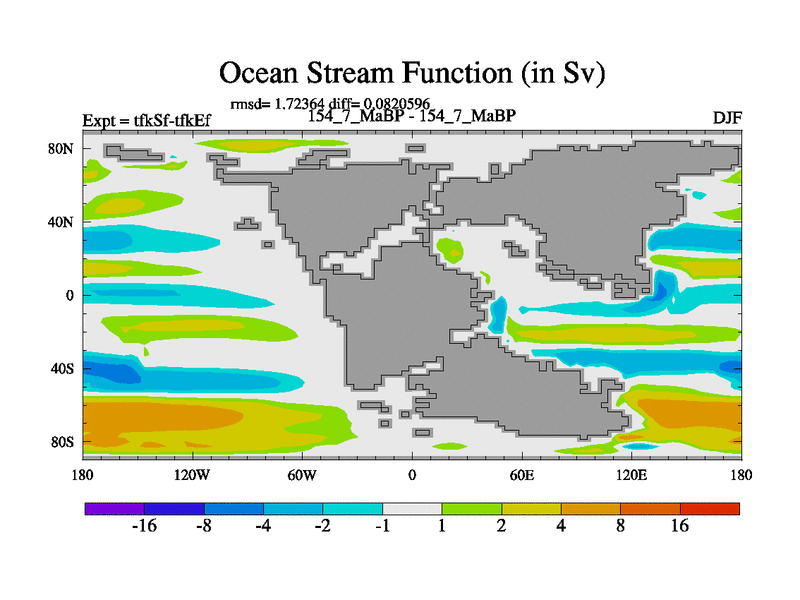 Ocean Stream Function (in Sv)

rmsd= 1.72364 diff= 0.0820596

Expt = tfkSf-tfkEf

154_7_MaBP - 154_7_MaBP

DJF

80N

40N

0

40S

80S

180

120W

60W

0

60E

120E

180

-16

-8

-4

-2

-1

1

2

4

8

16